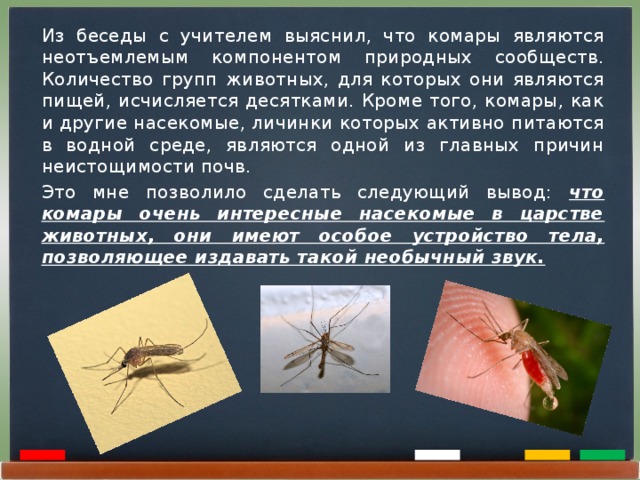 Из беседы с учителем выяснил, что комары являются неотъемлемым компонентом природных сообществ. Количество групп животных, для которых они являются пищей, исчисляется десятками. Кроме того, комары, как и другие насекомые, личинки которых активно питаются в водной среде, являются одной из главных причин неистощимости почв.

Это мне позволило сделать следующий вывод: что комары очень интересные насекомые в царстве животных, они имеют особое устройство тела, позволяющее издавать такой необычный звук.